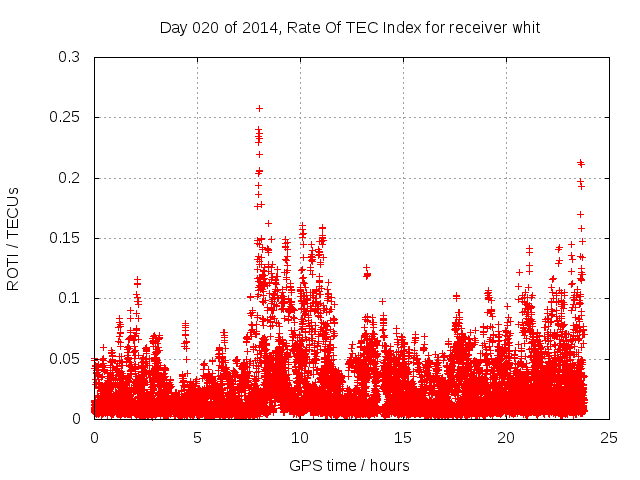 Day 020 of 2014, Rate Of TEC Index for receiver whit

ROTI / TECUs

0.3
0.25
0.2
0.15
0.1
0.05
0

0
5
10
15
20
25

GPS time / hours